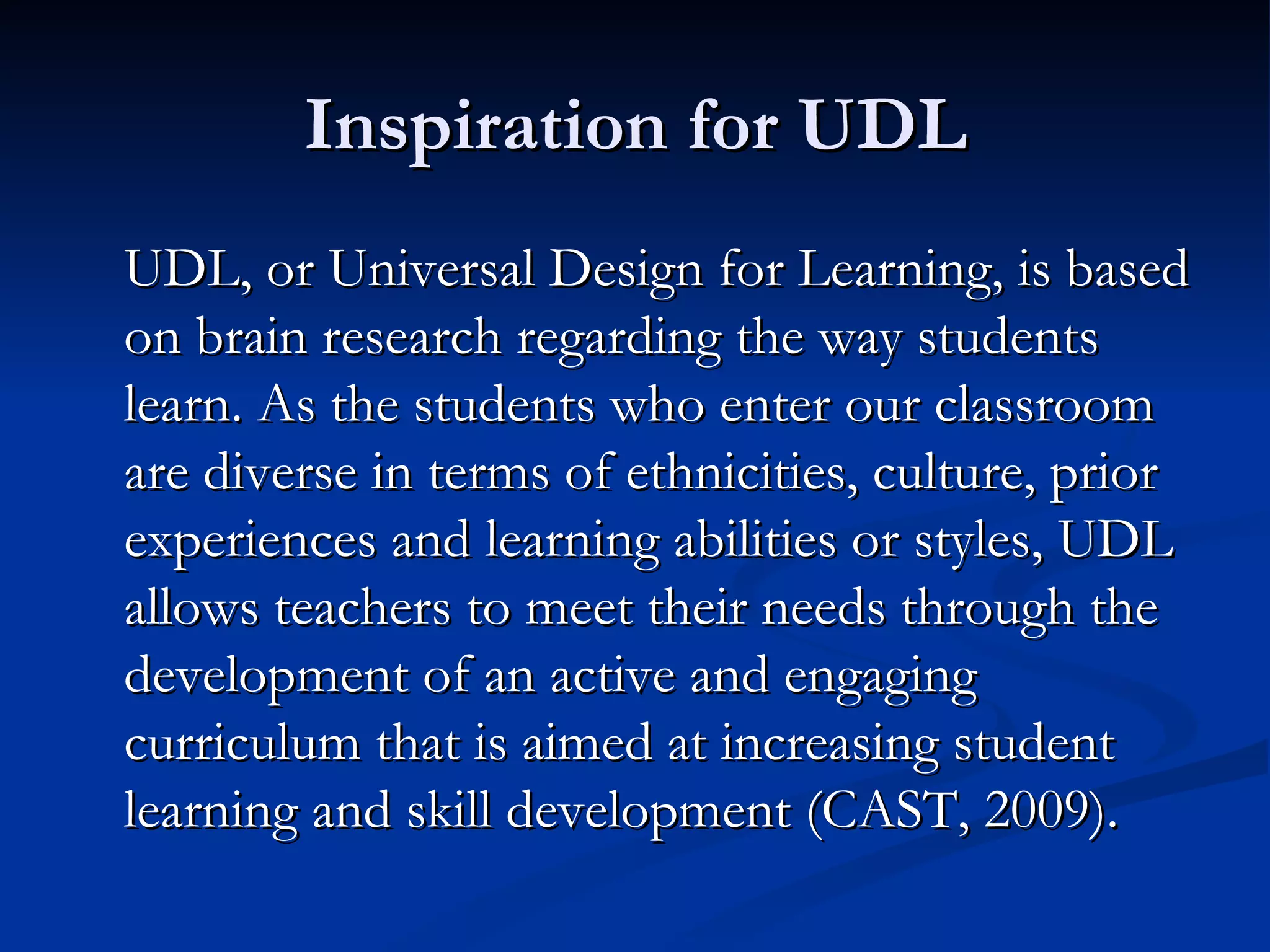 Inspiration for UDL

UDL, or Universal Design for Learning, is based on brain research regarding the way students learn. As the students who enter our classroom are diverse in terms of ethnicities, culture, prior experiences and learning abilities or styles, UDL allows teachers to meet their needs through the development of an active and engaging curriculum that is aimed at increasing student learning and skill development (CAST, 2009).